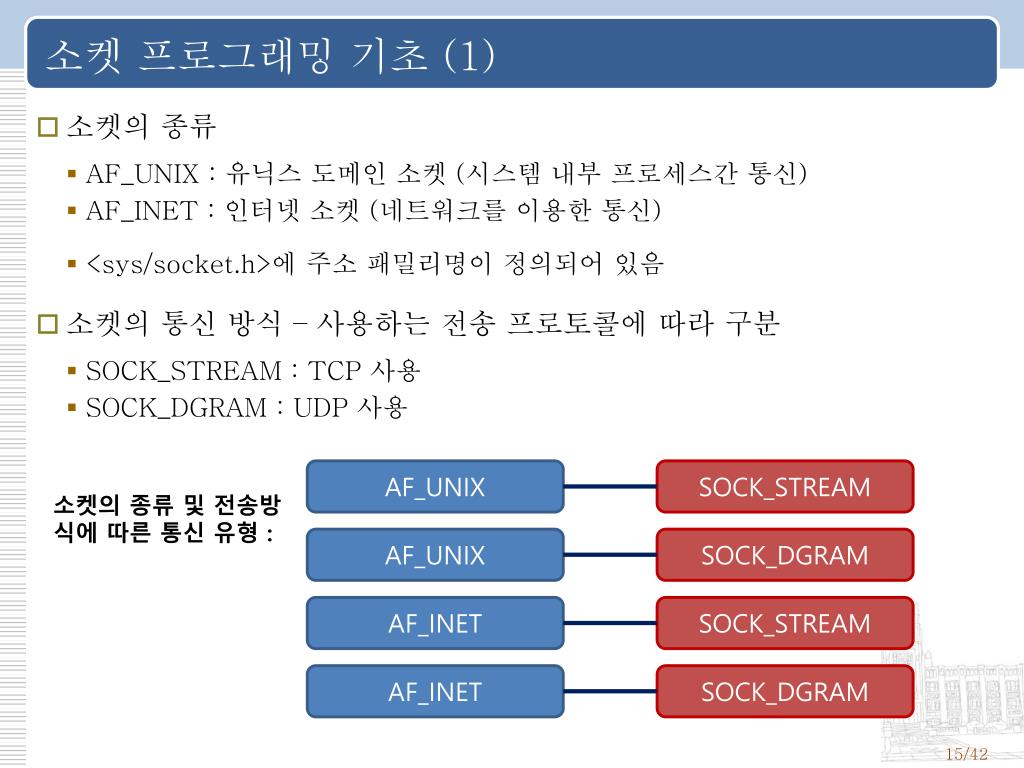 소켓 프로그래밍 기초 (1)

소켓의 종류

AF_UNIX : 유닉스 도메인 소켓 (시스템 내부 프로세스간 통신)

AF_INET : 인터넷 소켓 (네트워크를 이용한 통신)

<sys/socket.h>에 주소 패밀리명이 정의되어 있음

소켓의 통신 방식 – 사용하는 전송 프로토콜에 따라 구분

SOCK_STREAM : TCP 사용

SOCK_DGRAM : UDP 사용

소켓의 종류 및 전송방식에 따른 통신 유형 :

AF_UNIX

SOCK_STREAM

AF_UNIX

SOCK_DGRAM

AF_INET

SOCK_STREAM

AF_INET

SOCK_DGRAM

15/42